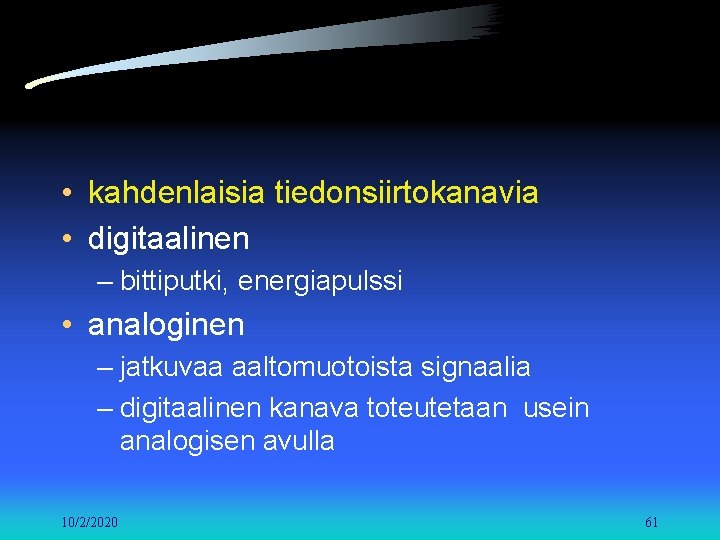 • kahdenlaisia tiedonsiirtokanavia
• digitaalinen
– bittiputki, energiapulssi
• analoginen
– jatkuvaa aaltomuotoista signaalia
– digitaalinen kanava toteutetaan usein analogisen avulla

10/2/2020

61